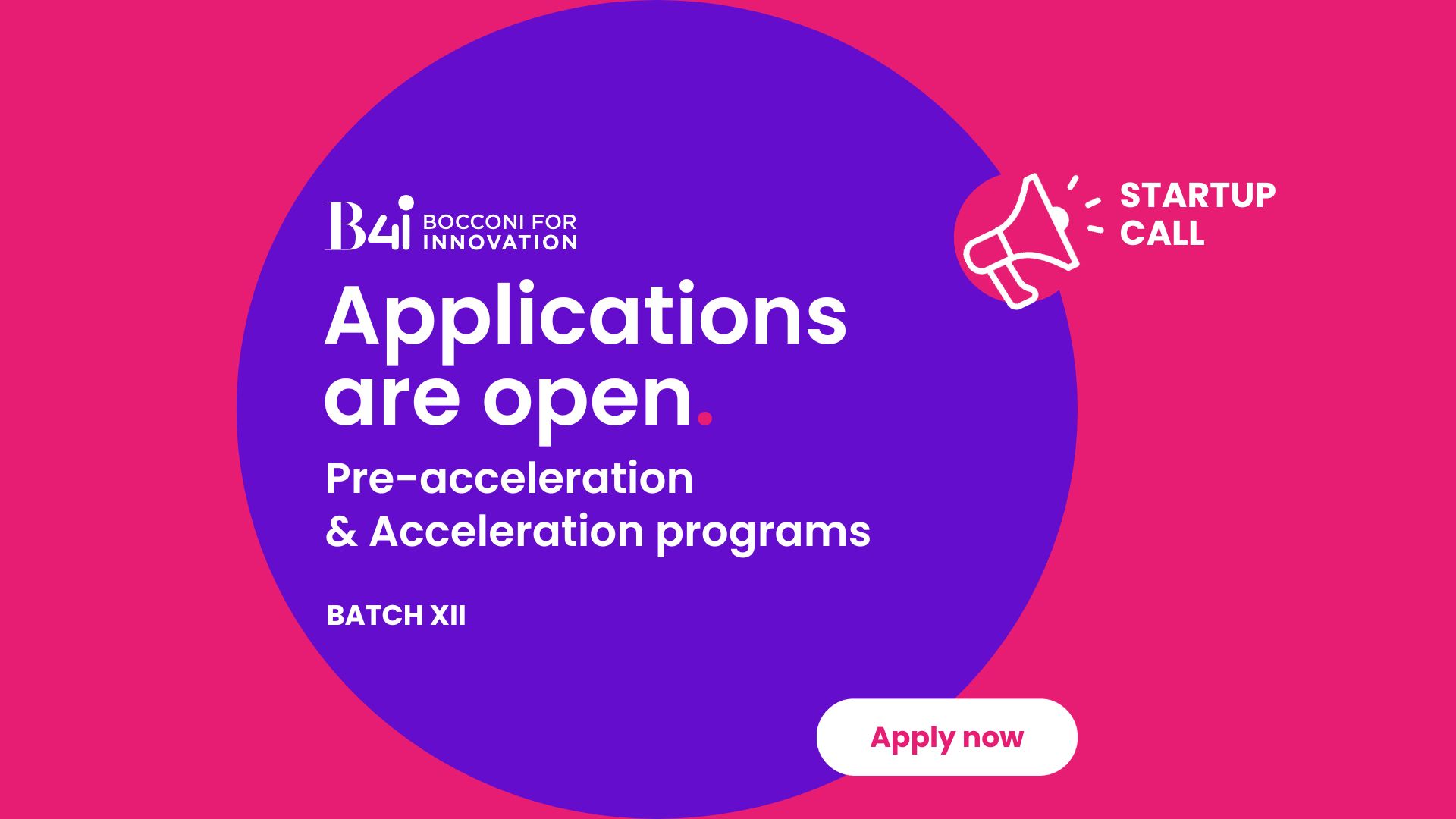 B4i BOCCONI FOR INNOVATION

STARTUP CALL

Applications are open.

Pre-acceleration & Acceleration programs

BATCH XII

Apply now